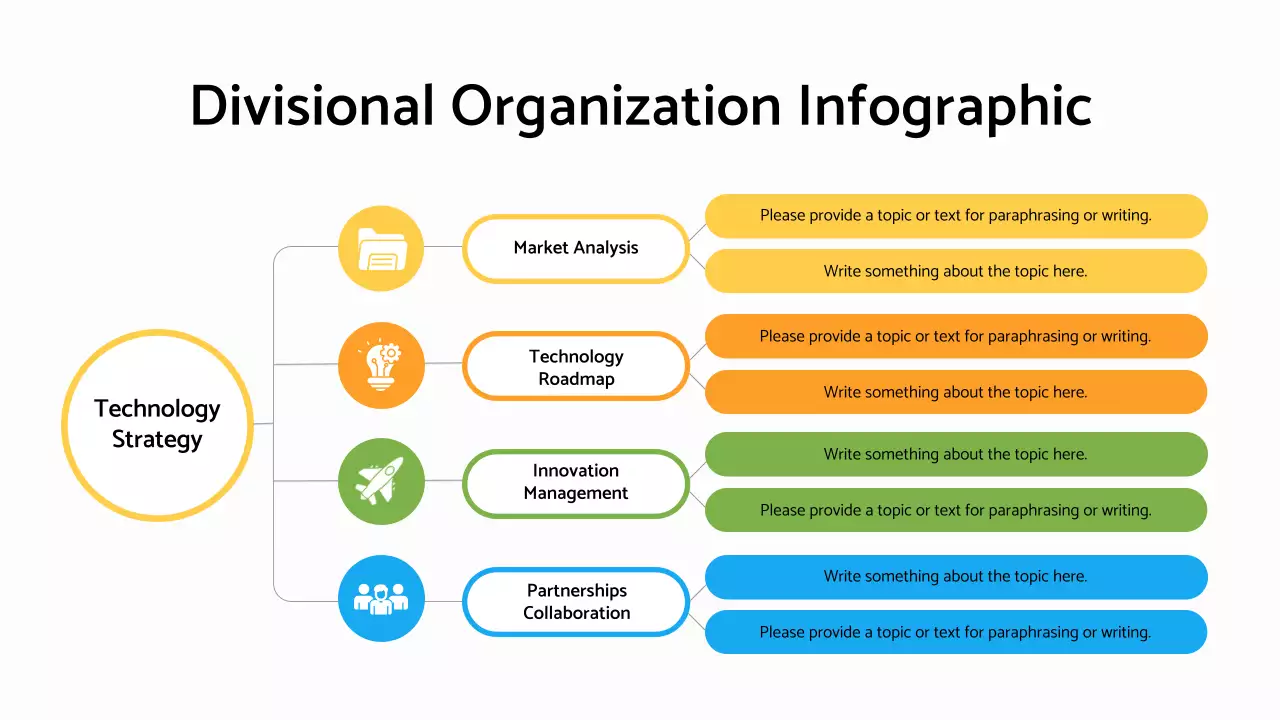 Divisional Organization Infographic

Technology Strategy

Market Analysis

Please provide a topic or text for paraphrasing or writing.

Write something about the topic here.

Technology Roadmap

Please provide a topic or text for paraphrasing or writing.

Write something about the topic here.

Innovation Management

Write something about the topic here.

Please provide a topic or text for paraphrasing or writing.

Partnerships Collaboration

Write something about the topic here.

Please provide a topic or text for paraphrasing or writing.